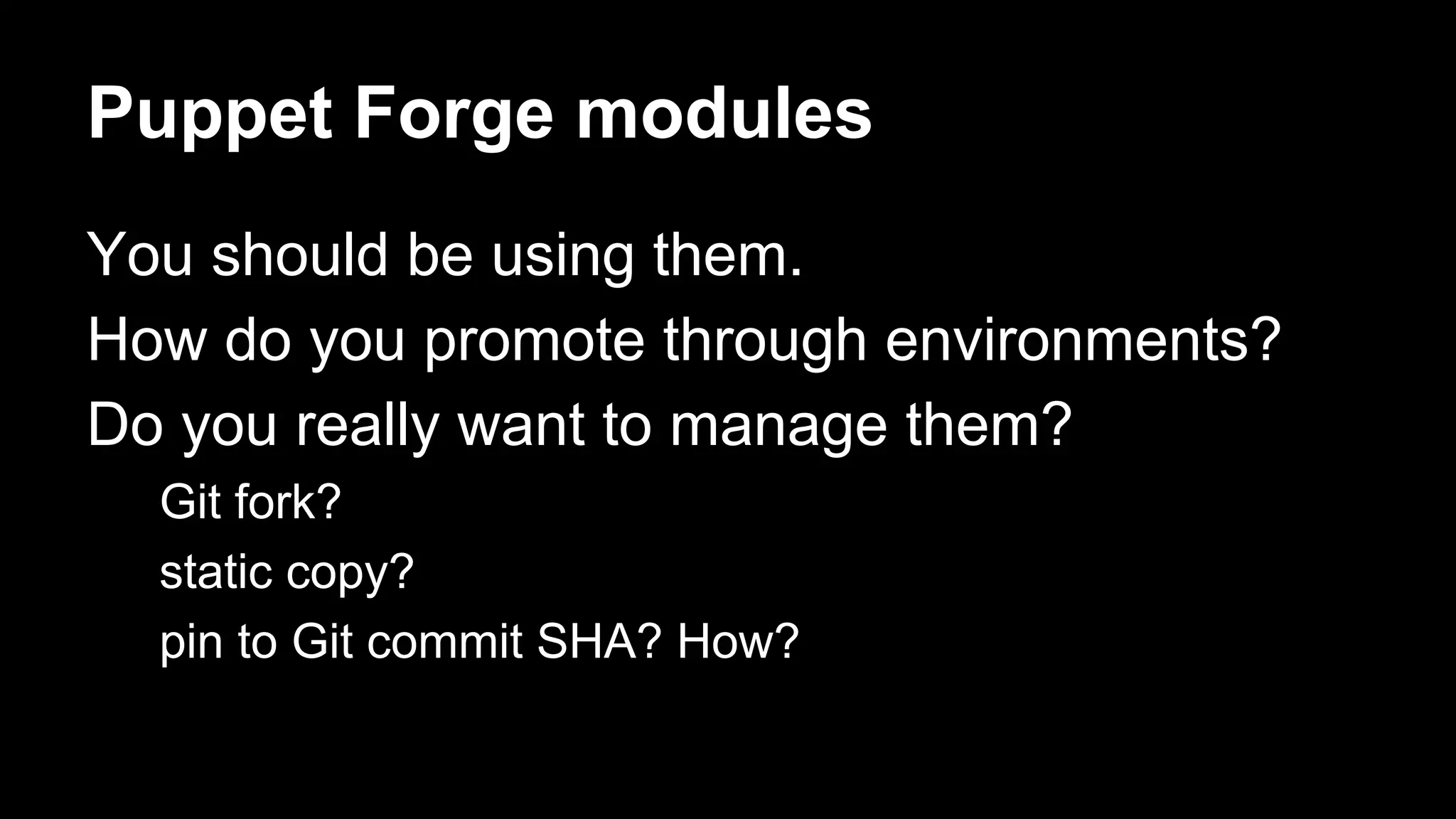 Puppet Forge modules

You should be using them.

How do you promote through environments?

Do you really want to manage them?

Git fork?

static copy?

pin to Git commit SHA? How?